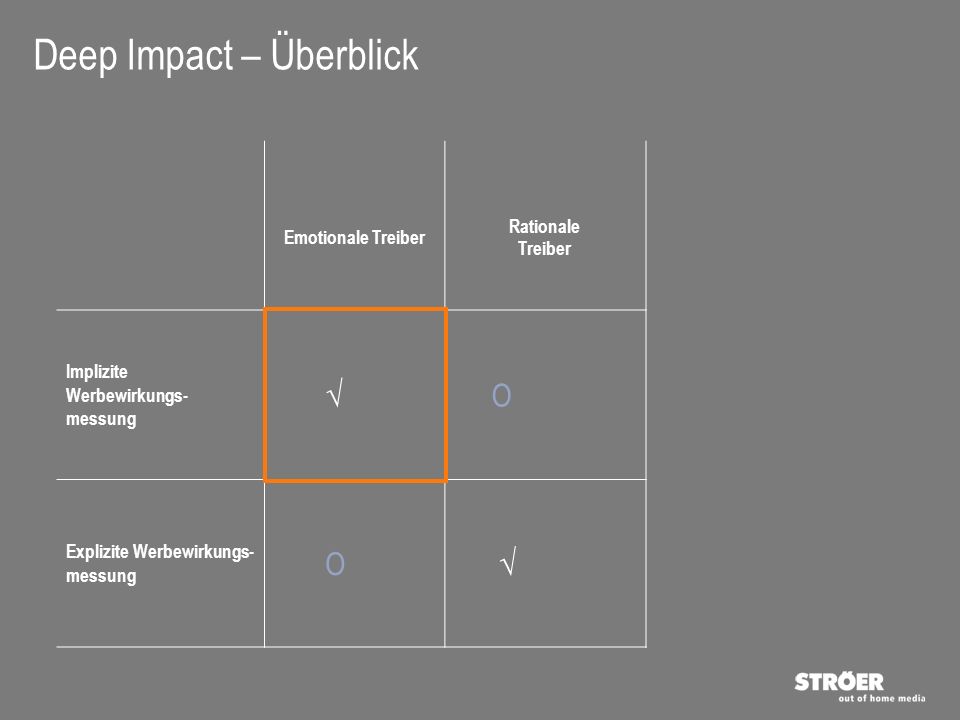 Deep Impact – Überblick

|  | Emotionale Treiber | Rationale Treiber |
|---|---|---|
| Implizite Werbewirkungsmessung | √ | O |
| Explizite Werbewirkungsmessung | O | √ |

STRÖER
out of home media